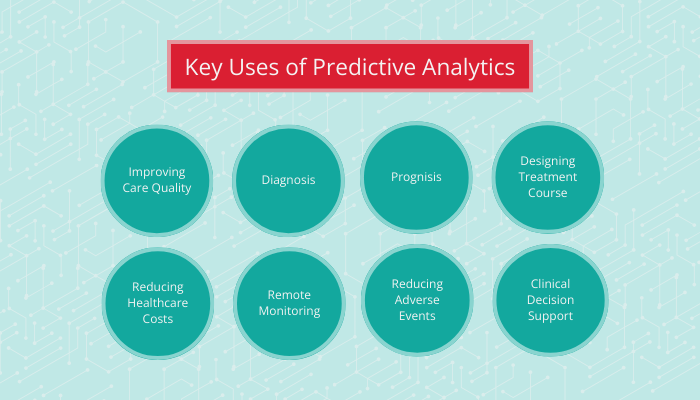 Key Uses of Predictive Analytics

Improving Care Quality

Diagnosis

Prognisis

Designing Treatment Course

Reducing Healthcare Costs

Remote Monitoring

Reducing Adverse Events

Clinical Decision Support